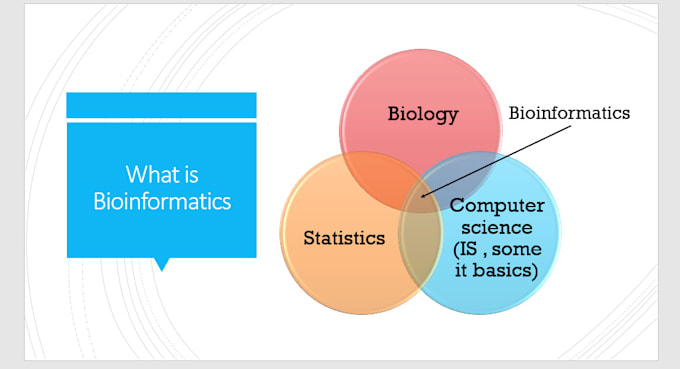 What is Bioinformatics

Biology

Bioinformatics

Statistics

Computer science (IS , some it basics)